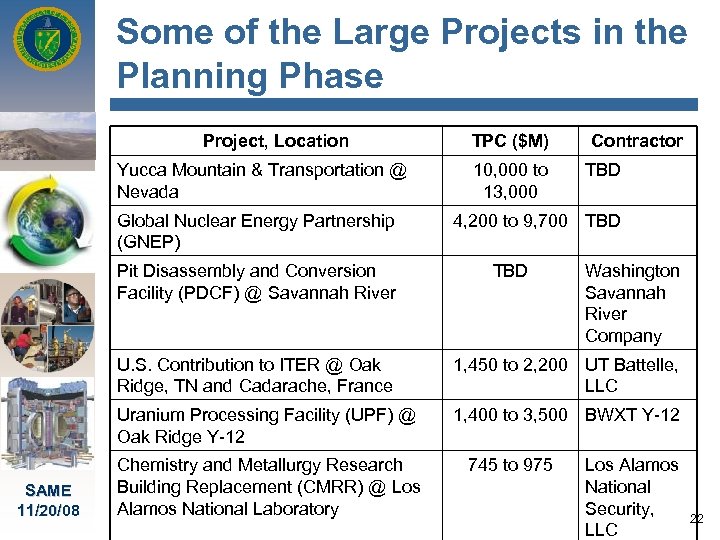 Some of the Large Projects in the Planning Phase

| Project, Location | TPC ($M) | Contractor |
|---|---|---|
| Yucca Mountain & Transportation @ Nevada | 10,000 to 13,000 | TBD |
| Global Nuclear Energy Partnership (GNEP) | 4,200 to 9,700 | TBD |
| Pit Disassembly and Conversion Facility (PDCF) @ Savannah River | TBD | Washington Savannah River Company |
| U.S. Contribution to ITER @ Oak Ridge, TN and Cadarache, France | 1,450 to 2,200 | UT Battelle, LLC |
| Uranium Processing Facility (UPF) @ Oak Ridge Y-12 | 1,400 to 3,500 | BWXT Y-12 |
| Chemistry and Metallurgy Research Building Replacement (CMRR) @ Los Alamos National Laboratory | 745 to 975 | Los Alamos National Security, LLC |

SAME
11/20/08

22